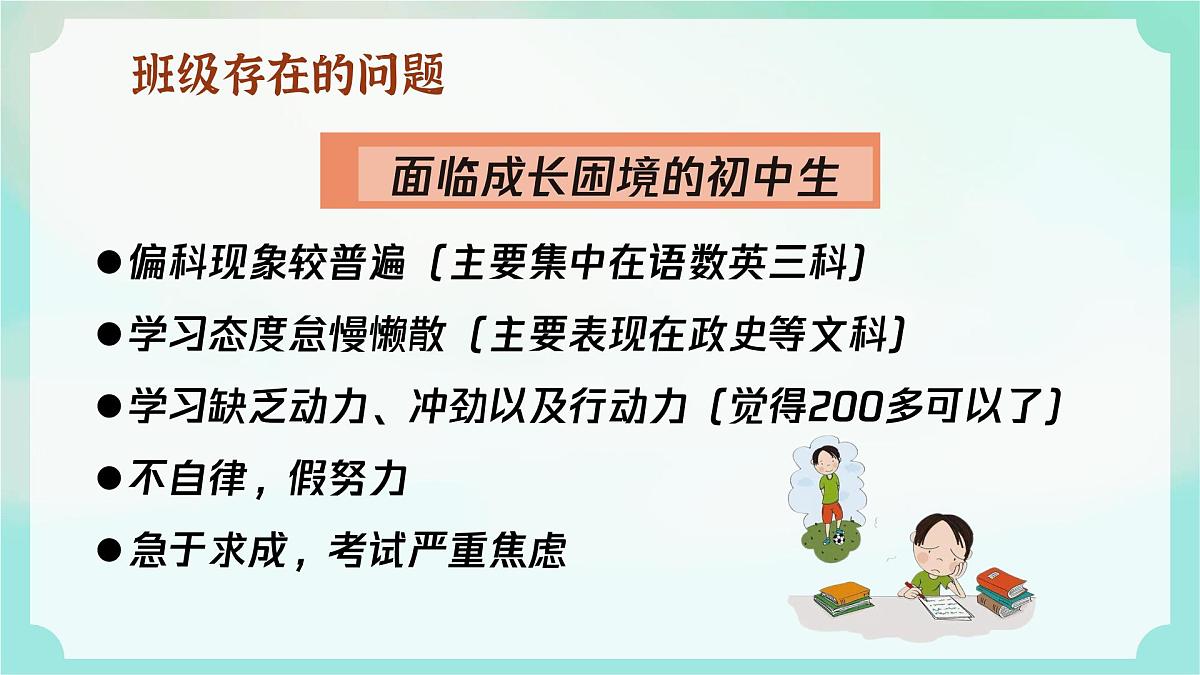 班级存在的问题

面临成长困境的初中生

●偏科现象较普遍（主要集中在语数英三科）

●学习态度怠慢懒散（主要表现在政史等文科）

●学习缺乏动力、冲劲以及行动力（觉得200多可以了）

●不自律，假努力

●急于求成，考试严重焦虑